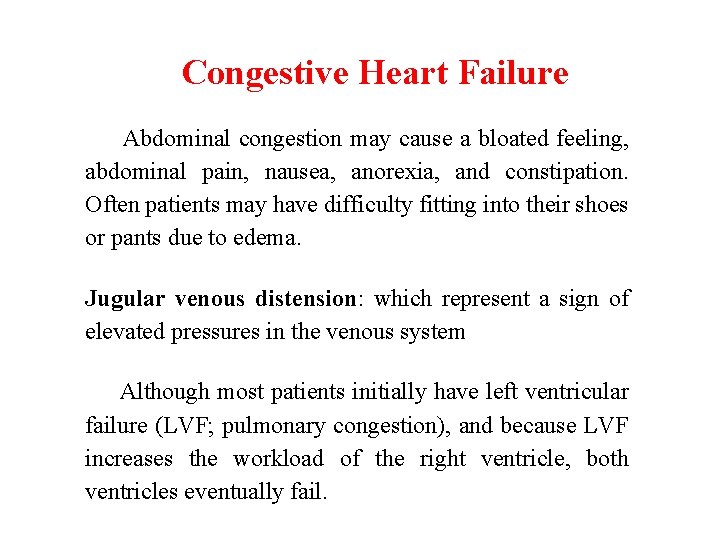 Congestive Heart Failure

Abdominal congestion may cause a bloated feeling, abdominal pain, nausea, anorexia, and constipation. Often patients may have difficulty fitting into their shoes or pants due to edema.

Jugular venous distension: which represent a sign of elevated pressures in the venous system

Although most patients initially have left ventricular failure (LVF; pulmonary congestion), and because LVF increases the workload of the right ventricle, both ventricles eventually fail.